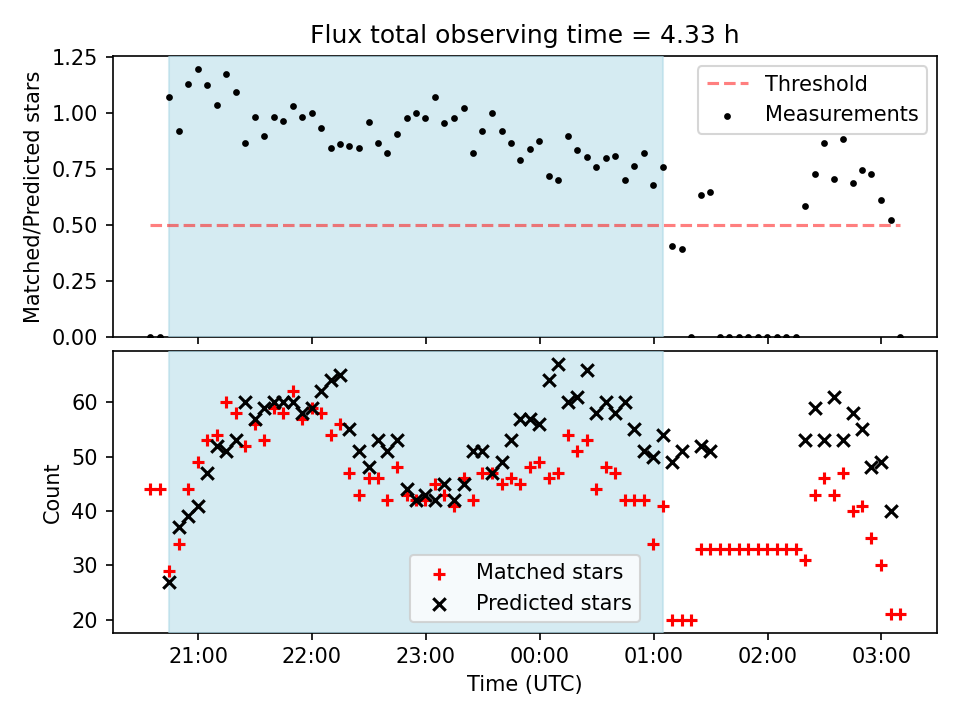 Flux total observing time = 4.33 h

Matched/Predicted stars

1.25
1.00
0.75
0.50
0.25
0.00

Threshold
Measurements

Count

60
50
40
30
20

Matched stars
Predicted stars

21:00
22:00
23:00
00:00
01:00
02:00
03:00

Time (UTC)